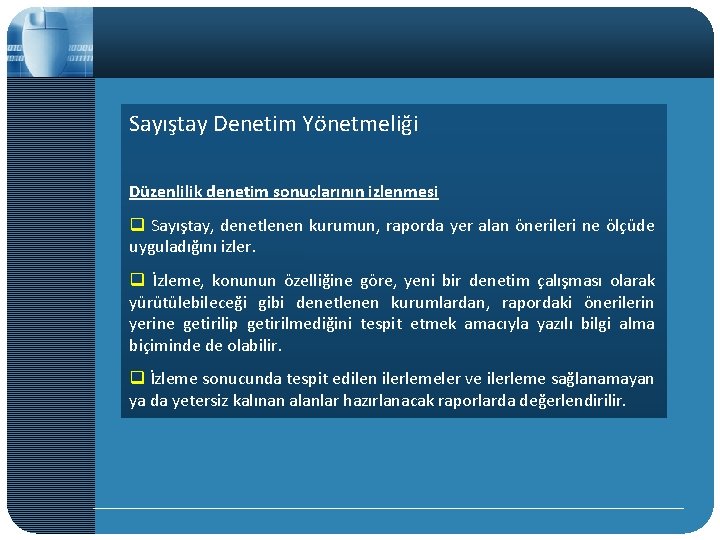 Sayıştay Denetim Yönetmeliği

Düzenlilik denetim sonuçlarının izlenmesi

❑ Sayıştay, denetlenen kurumun, raporda yer alan önerileri ne ölçüde uyguladığını izler.

❑ İzleme, konunun özelliğine göre, yeni bir denetim çalışması olarak yürütülebileceği gibi denetlenen kurumlardan, rapordaki önerilerin yerine getirilip getirilmediğini tespit etmek amacıyla yazılı bilgi alma biçiminde de olabilir.

❑ İzleme sonucunda tespit edilen ilerlemeler ve ilerleme sağlanamayan ya da yetersiz kalınan alanlar hazırlanacak raporlarda değerlendirilir.